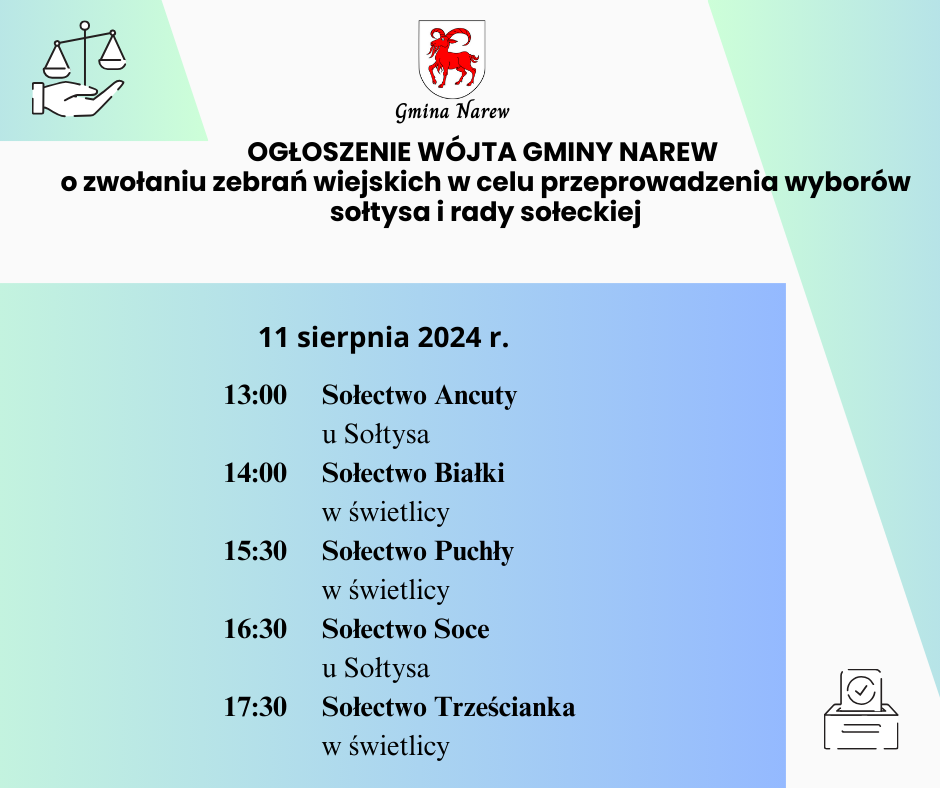 Gmina Narew

OGŁOSZENIE WÓJTA GMINY NAREW
o zwołaniu zebrań wiejskich w celu przeprowadzenia wyborów sołtysa i rady sołeckiej

11 sierpnia 2024 r.

13:00 Sołectwo Ancuty
u Sołtysa
14:00 Sołectwo Białki
w świetlicy
15:30 Sołectwo Puchły
w świetlicy
16:30 Sołectwo Soce
u Sołtysa
17:30 Sołectwo Trześcianka
w świetlicy